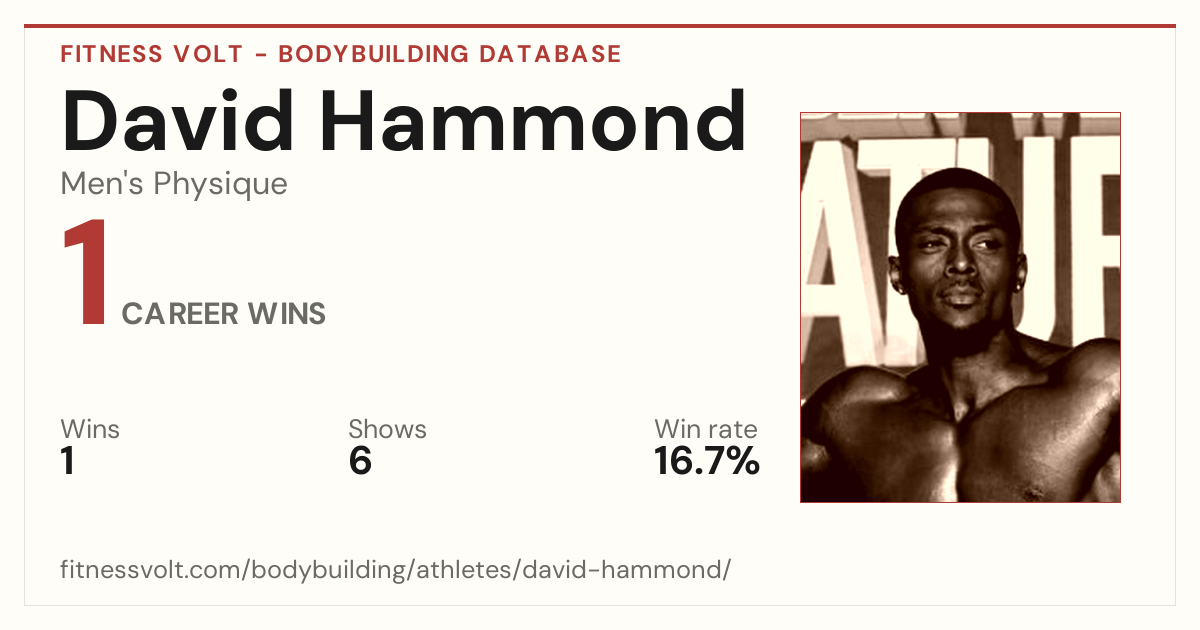 FITNESS VOLT - BODYBUILDING DATABASE

David Hammond

Men's Physique

1 CAREER WINS

Wins
1

Shows
6

Win rate
16.7%

fitnessvolt.com/bodybuilding/athletes/david-hammond/